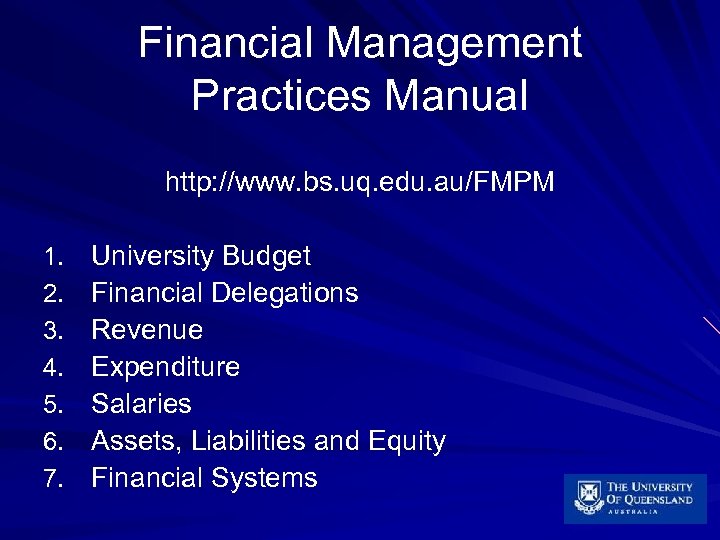 Financial Management Practices Manual

http://www.bs.uq.edu.au/FMPM

1. University Budget
2. Financial Delegations
3. Revenue
4. Expenditure
5. Salaries
6. Assets, Liabilities and Equity
7. Financial Systems

THE UNIVERSITY OF QUEENSLAND AUSTRALIA